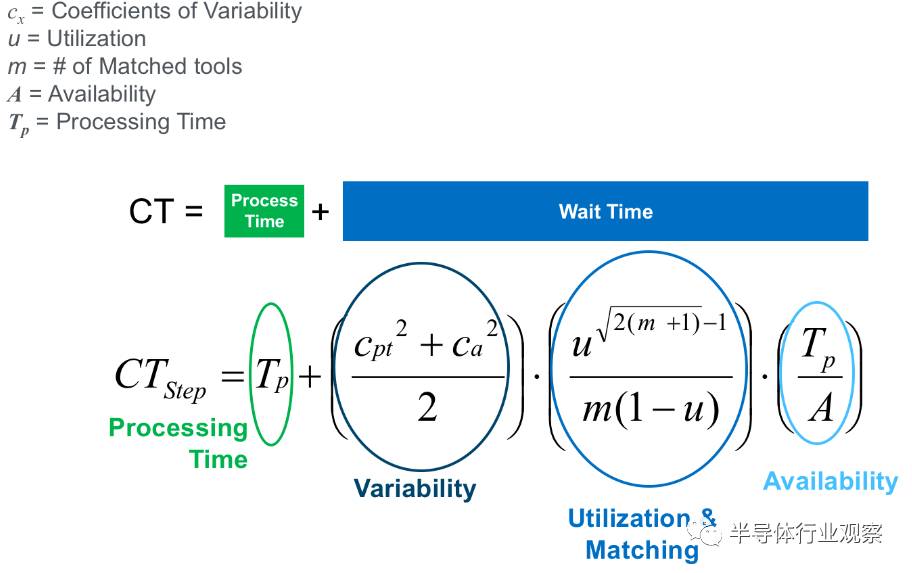 $c_x$ = Coefficients of Variability
$u$ = Utilization
$m$ = # of Matched tools
$A$ = Availability
$T_p$ = Processing Time

CT = Process Time + Wait Time

$CT_{Step} = T_p + \left(\frac{c_{pt}^2 + c_a^2}{2}\right) \cdot \left(\frac{u^{\sqrt{2(m+1)}-1}}{m(1-u)}\right) \cdot \left(\frac{T_p}{A}\right)$

Processing Time

Variability

Utilization & Matching

Availability

半导体行业观察